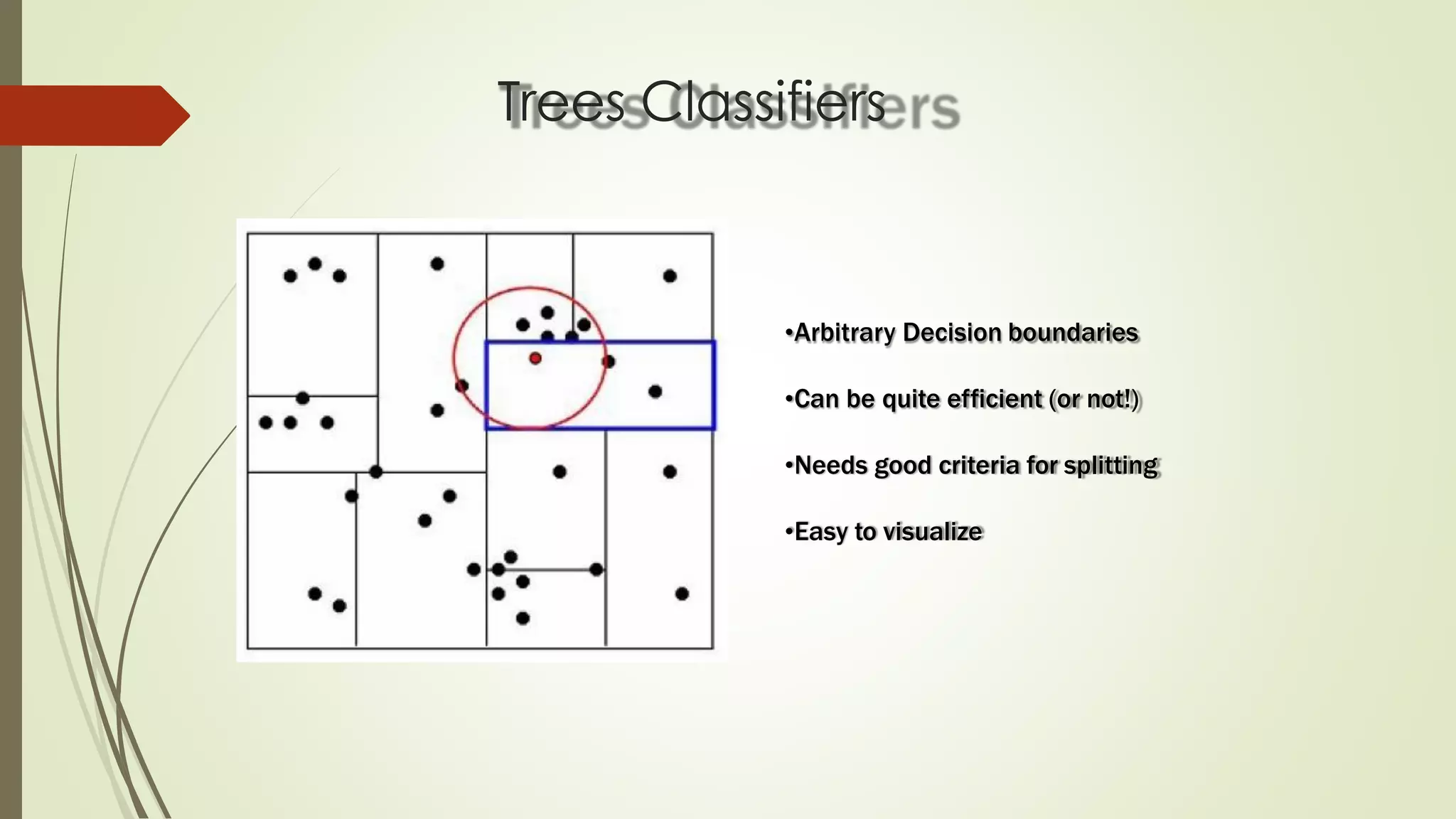 Trees Classifiers

•Arbitrary Decision boundaries

•Can be quite efficient (or not!)

•Needs good criteria for splitting

•Easy to visualize